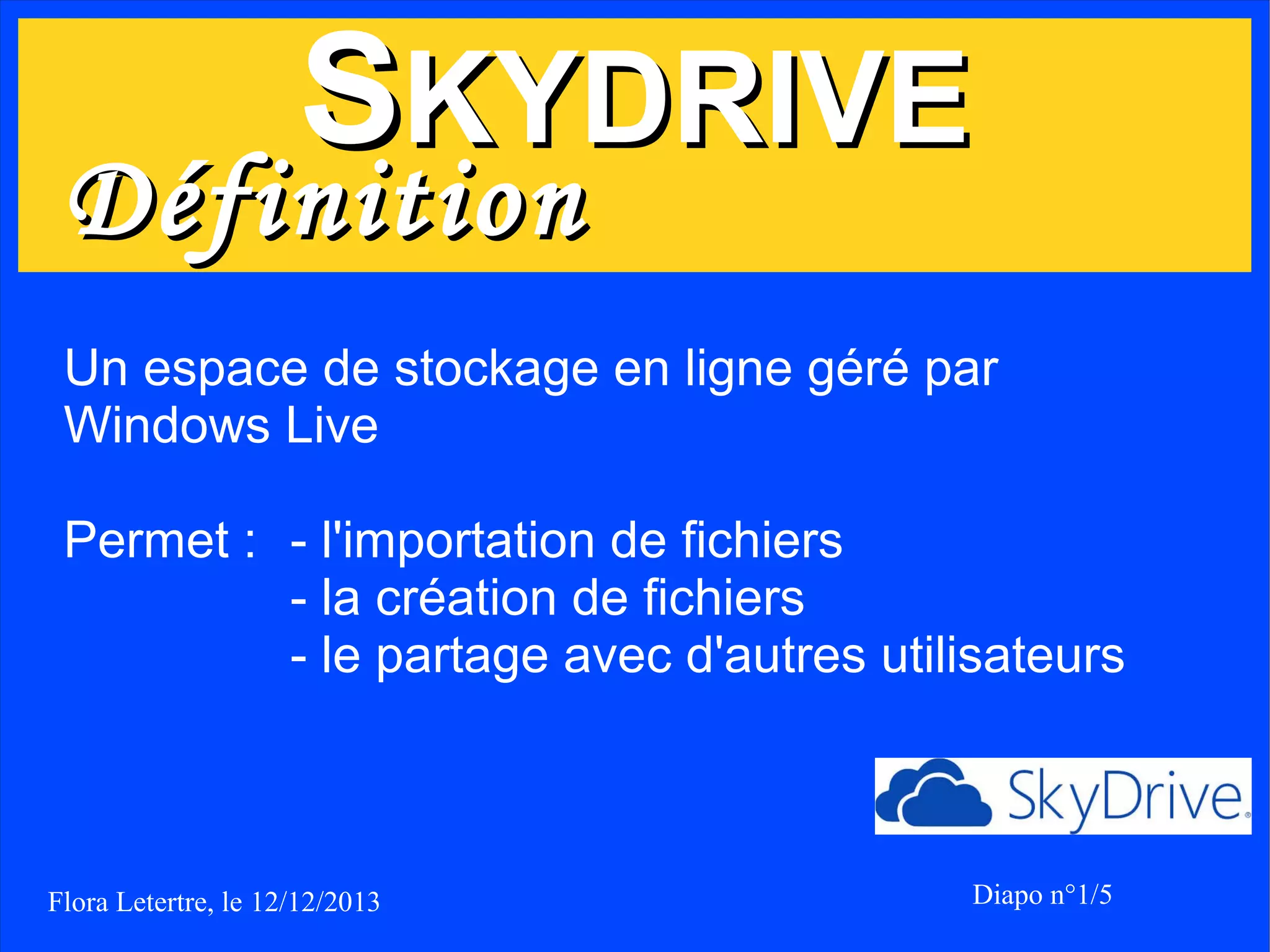 SKYDRIVE
Définition

Un espace de stockage en ligne géré par Windows Live

Permet : - l'importation de fichiers
- la création de fichiers
- le partage avec d'autres utilisateurs

SkyDrive

Flora Letertre, le 12/12/2013

Diapo n°1/5